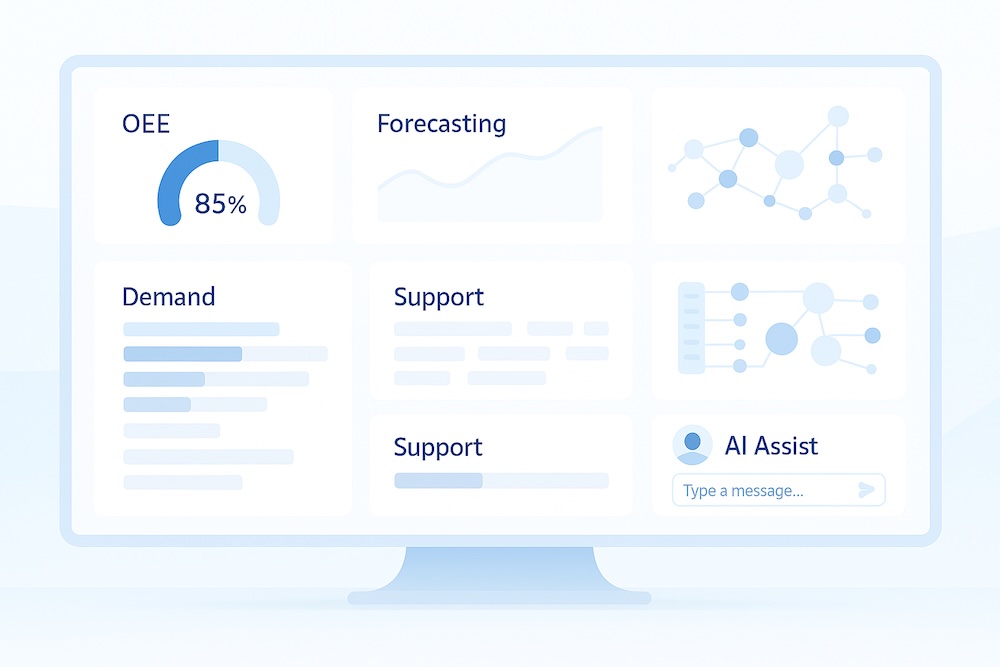 OEE

85%

Forecasting

Demand

Support

Support

AI Assist

Type a message...